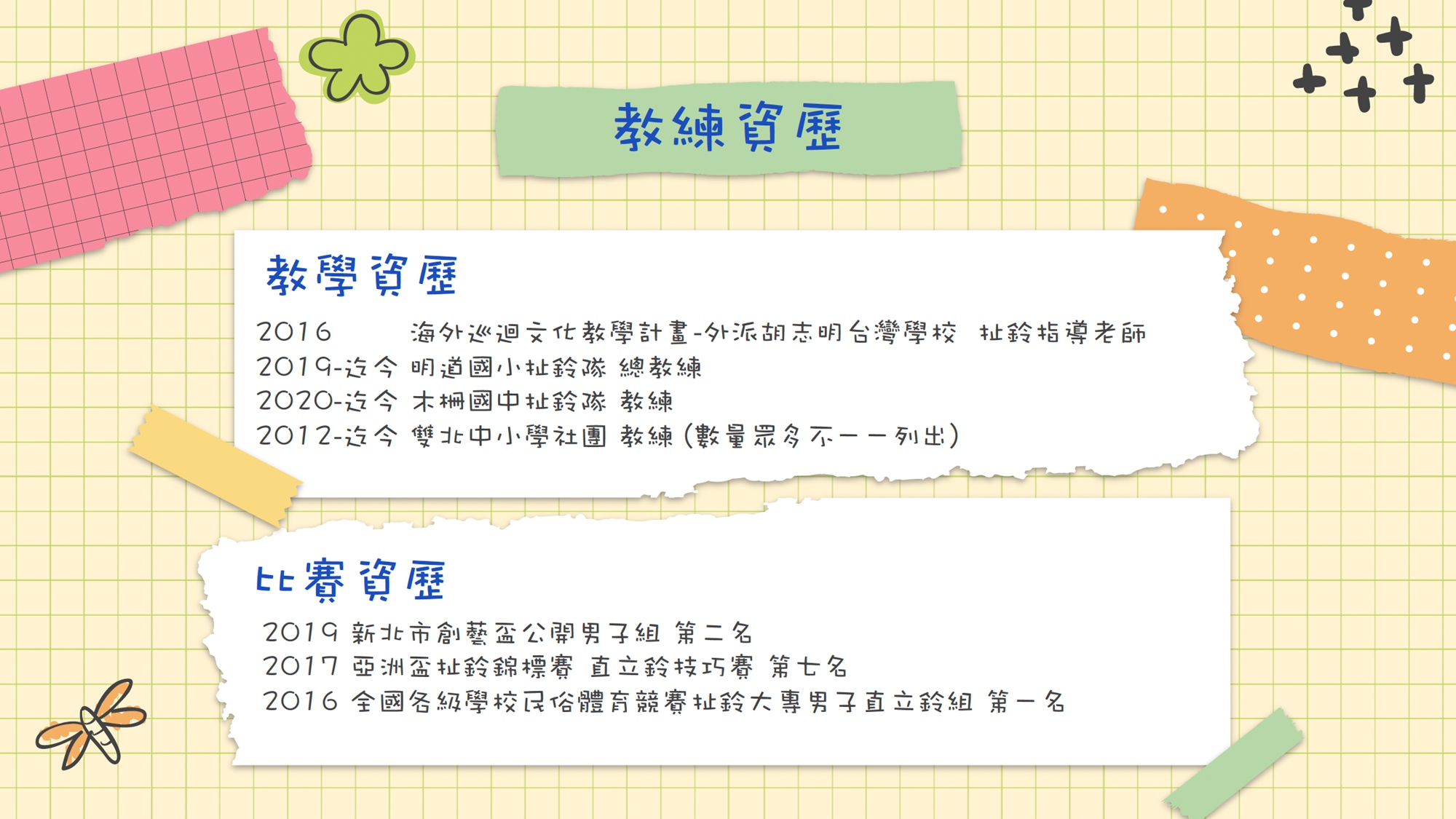 教練資歷

教學資歷

2016 海外巡迴文化教學計畫-外派胡志明台灣學校 扯鈴指導老師
2019-迄今 明道國小扯鈴隊 總教練
2020-迄今 木柵國中扯鈴隊 教練
2012-迄今 雙北中小學社團 教練 (數量眾多不一一列出)

比賽資歷

2019 新北市創藝盃公開男子組 第二名
2017 亞洲盃扯鈴錦標賽 直立鈴技巧賽 第七名
2016 全國各級學校民俗體育競賽扯鈴大專男子直立鈴組 第一名